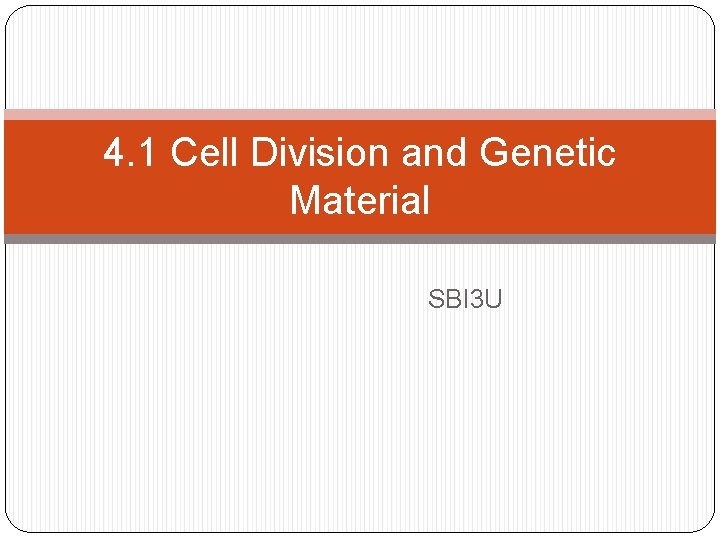 4.1 Cell Division and Genetic Material

SBI3U